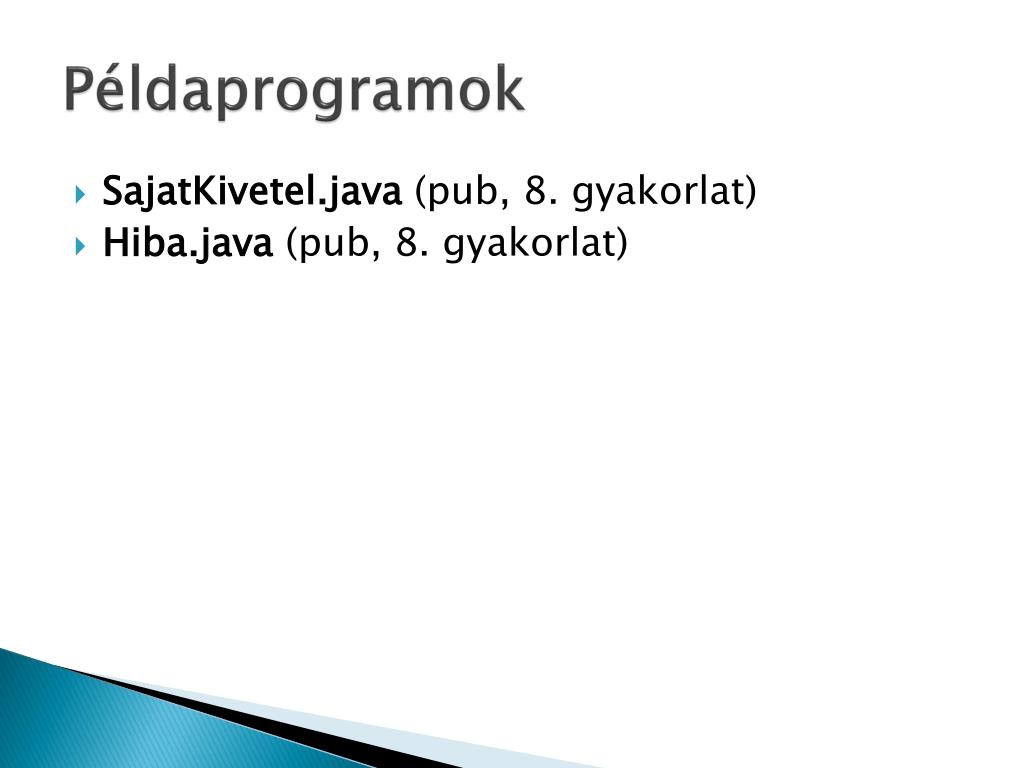 Példaprogramok

SajatKivetel.java (pub, 8. gyakorlat)
Hiba.java (pub, 8. gyakorlat)